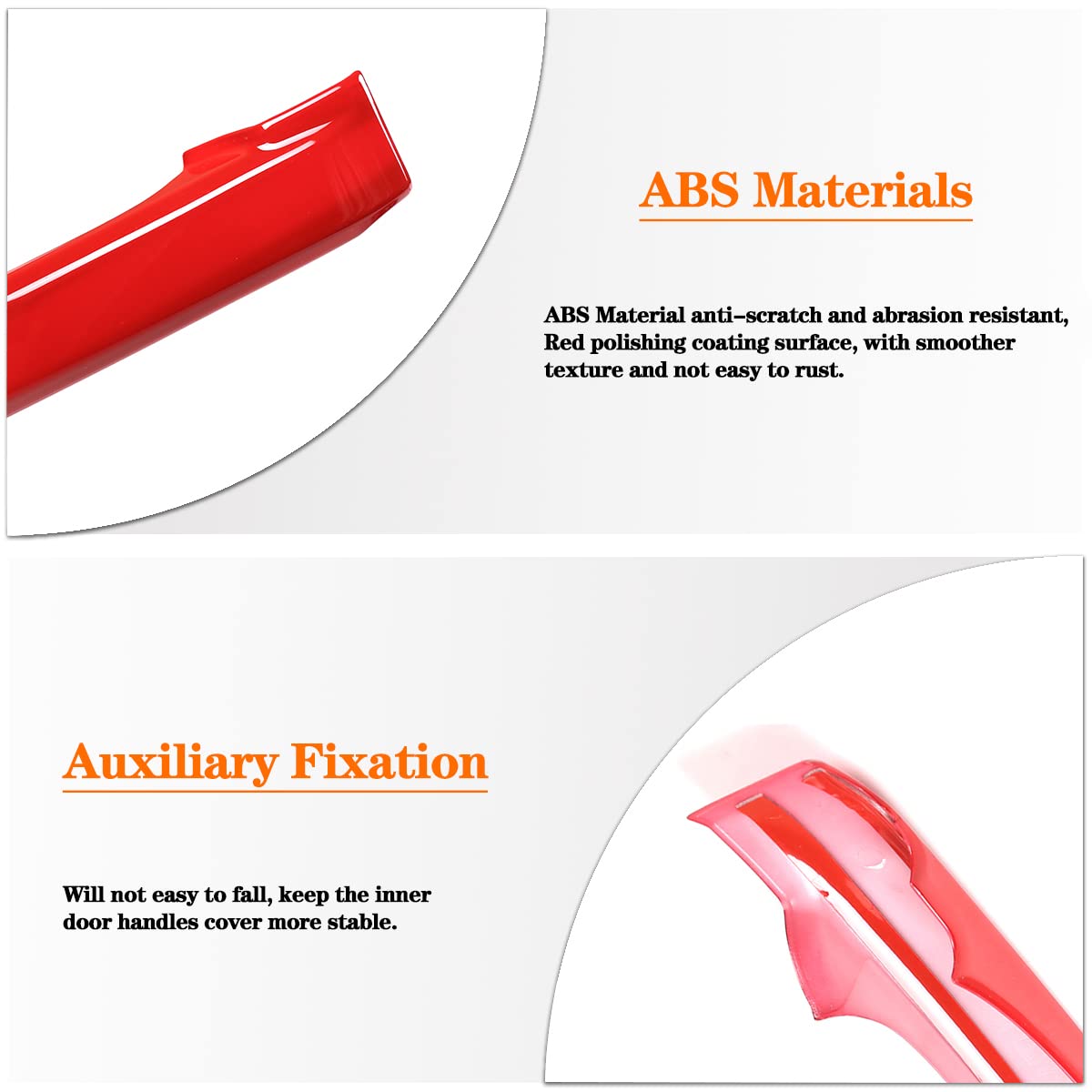 ABS Materials

ABS Material anti-scratch and abrasion resistant, Red polishing coating surface, with smoother texture and not easy to rust.

Auxiliary Fixation

Will not easy to fall, keep the inner door handles cover more stable.